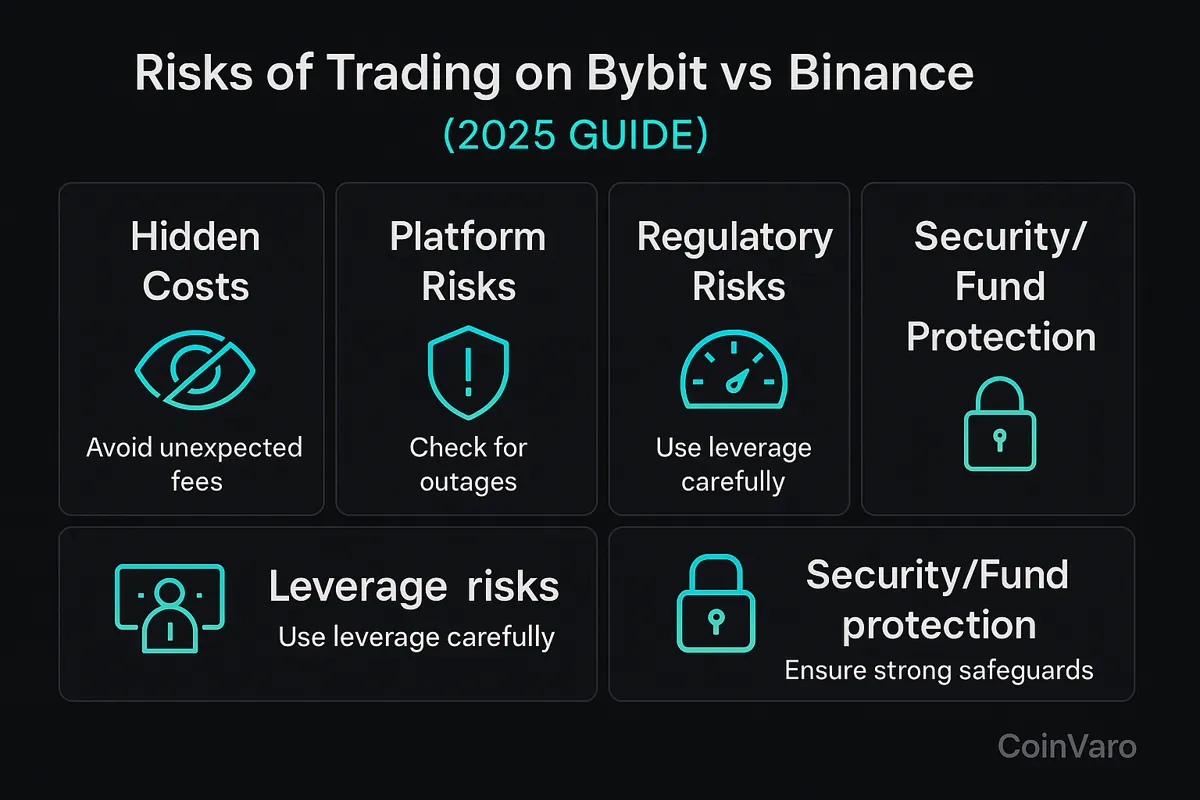 Risks of Trading on Bybit vs Binance
(2025 GUIDE)

Hidden Costs
Avoid unexpected fees

Platform Risks
Check for outages

Regulatory Risks
Use leverage carefully

Security/ Fund Protection

Leverage risks
Use leverage carefully

Security/Fund protection
Ensure strong safeguards

CoinVaro